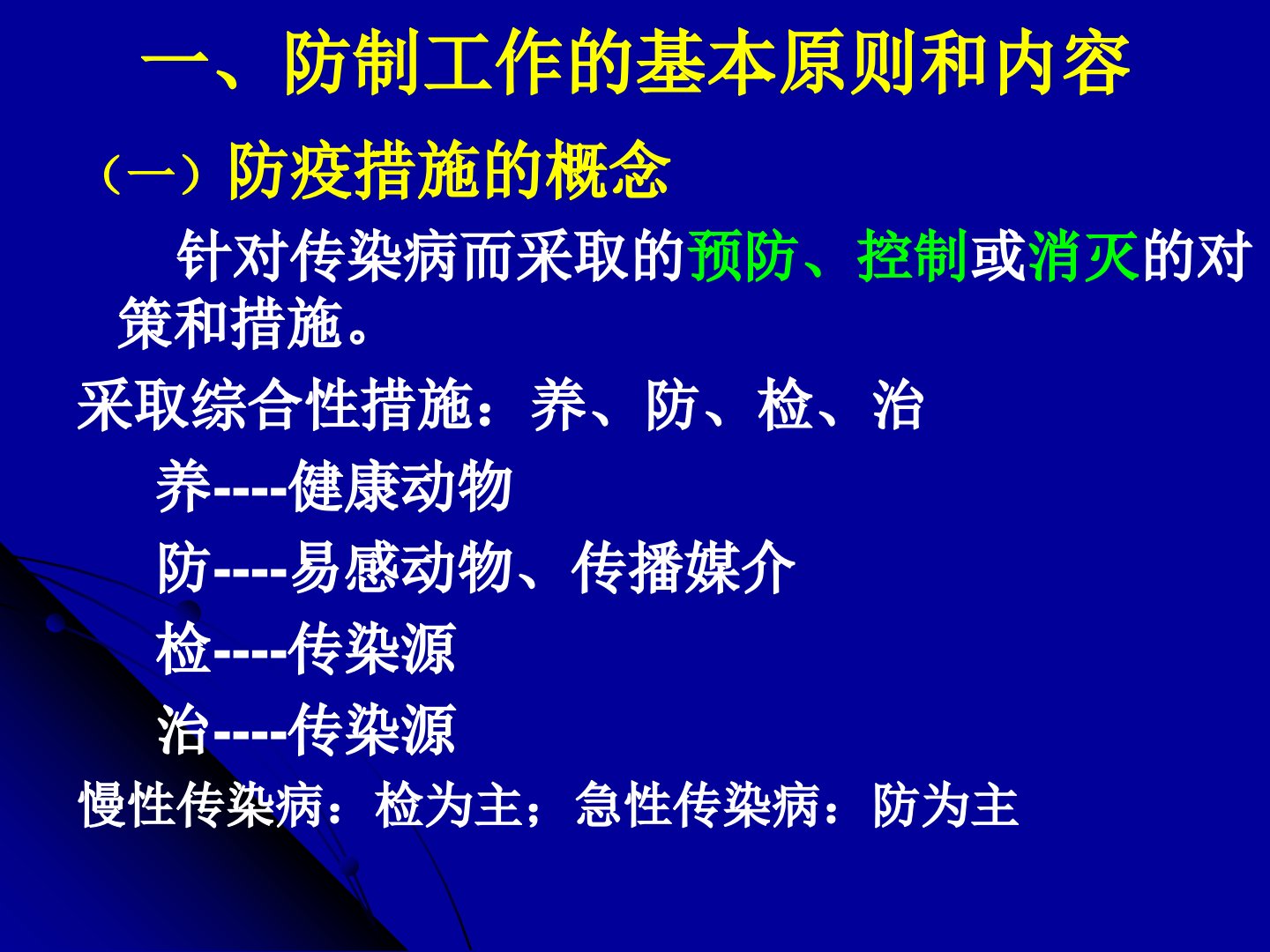 一、防制工作的基本原则和内容

（一）防疫措施的概念

针对传染病而采取的预防、控制或消灭的对策和措施。

采取综合性措施：养、防、检、治

养----健康动物

防----易感动物、传播媒介

检----传染源

治----传染源

慢性传染病：检为主；急性传染病：防为主